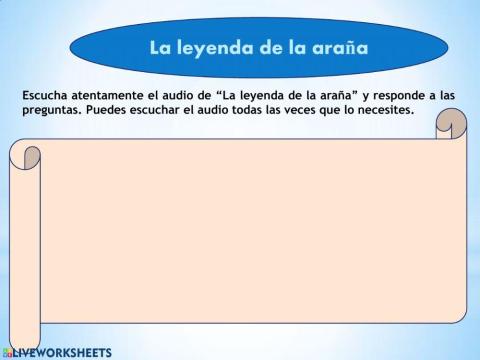 La leyenda de la araña

Escucha atentamente el audio de “La leyenda de la araña” y responde a las preguntas. Puedes escuchar el audio todas las veces que lo necesites.

LIVEWORKSHEETS